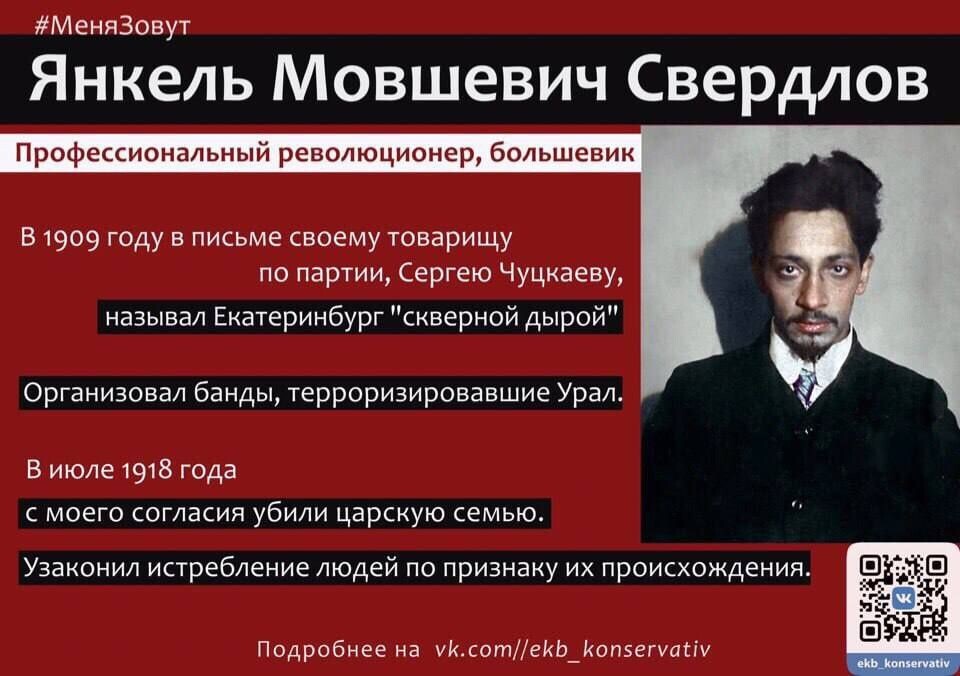 #МеняЗовут

Янкель Мовшевич Свердлов

Профессиональный революционер, большевик

В 1909 году в письме своему товарищу по партии, Сергею Чуцкаеву, называл Екатеринбург "скверной дырой"

Организовал банды, терроризировавшие Урал.

В июле 1918 года с моего согласия убили царскую семью.

Узаконил истребление людей по признаку их происхождения.

Подробнее на vk.com//ekb_konservativ

ekb_konservativ